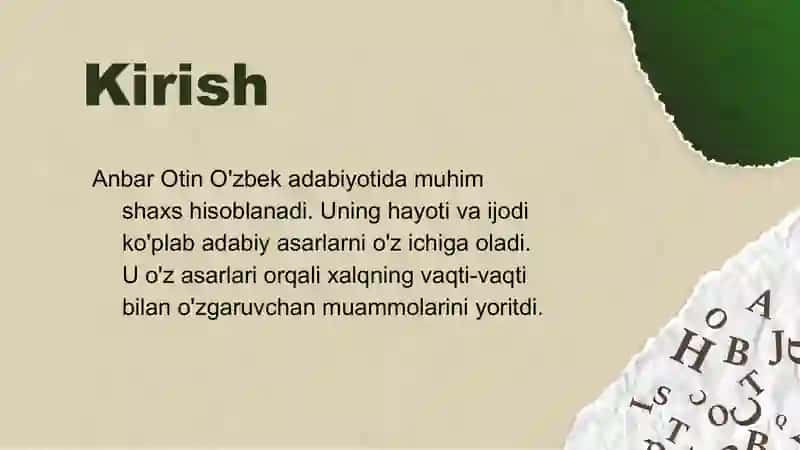 Kirish

Anbar Otin O'zbek adabiyotida muhim shaxs hisoblanadi. Uning hayoti va ijodi ko'plab adabiy asarlarni o'z ichiga oladi. U o'z asarlari orqali xalqning vaqti-vaqti bilan o'zgaruvchan muammolarini yoritdi.